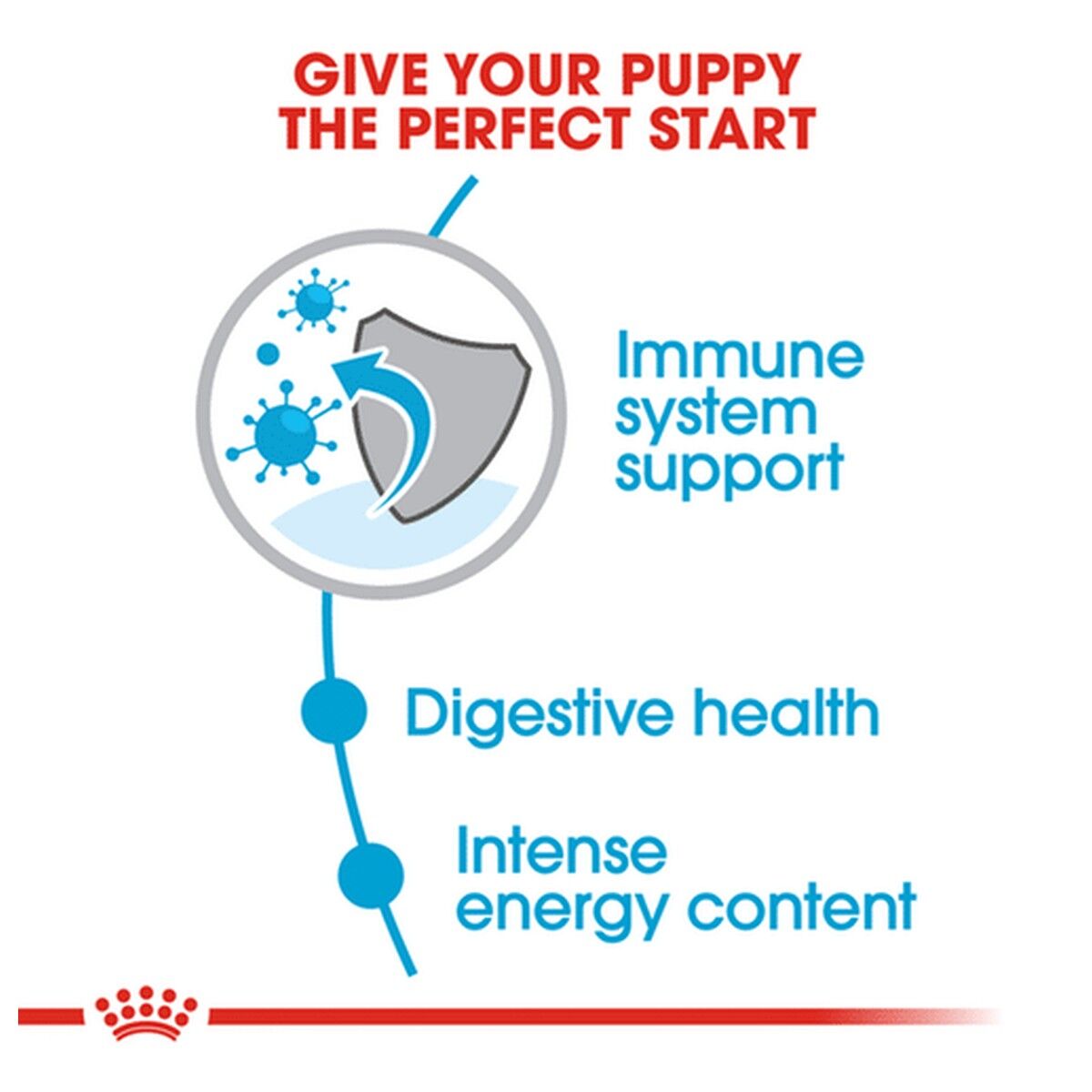 GIVE YOUR PUPPY THE PERFECT START

Immune system support

Digestive health

Intense energy content